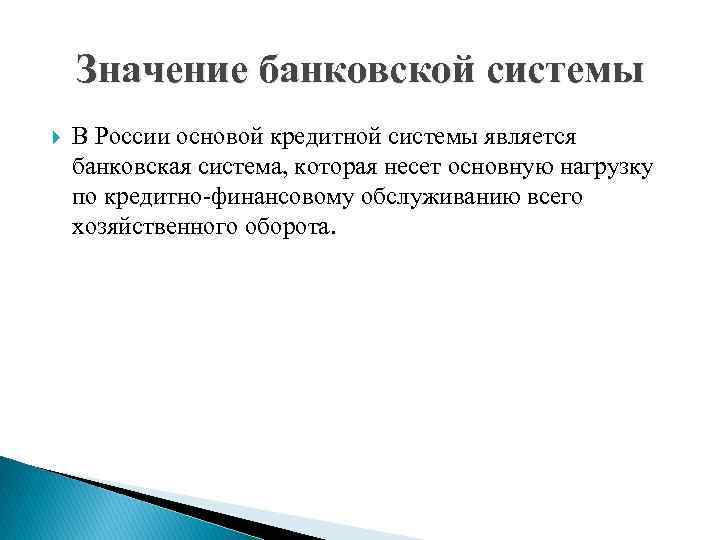 Значение банковской системы

В России основой кредитной системы является банковская система, которая несет основную нагрузку по кредитно-финансовому обслуживанию всего хозяйственного оборота.